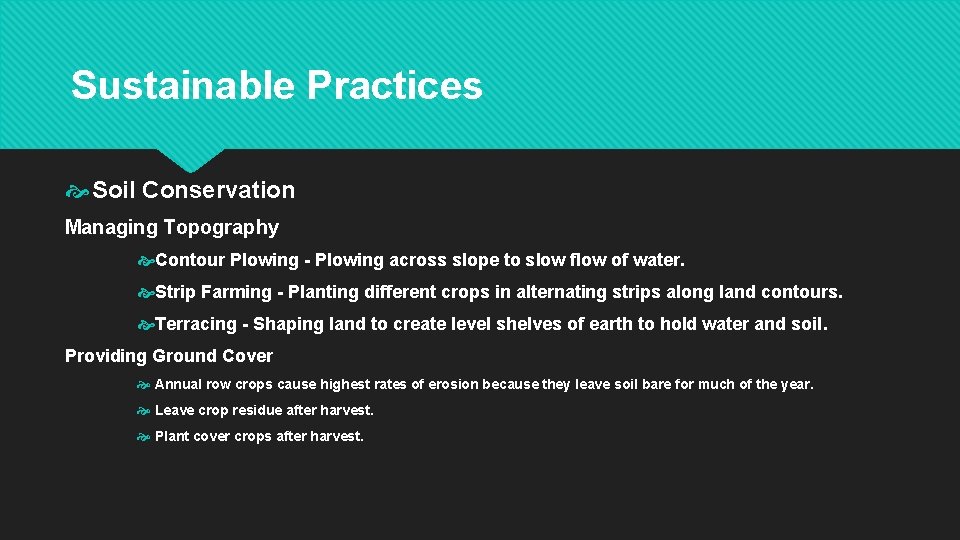 Sustainable Practices

Soil Conservation

Managing Topography

Contour Plowing - Plowing across slope to slow flow of water.

Strip Farming - Planting different crops in alternating strips along land contours.

Terracing - Shaping land to create level shelves of earth to hold water and soil.

Providing Ground Cover

Annual row crops cause highest rates of erosion because they leave soil bare for much of the year.

Leave crop residue after harvest.

Plant cover crops after harvest.